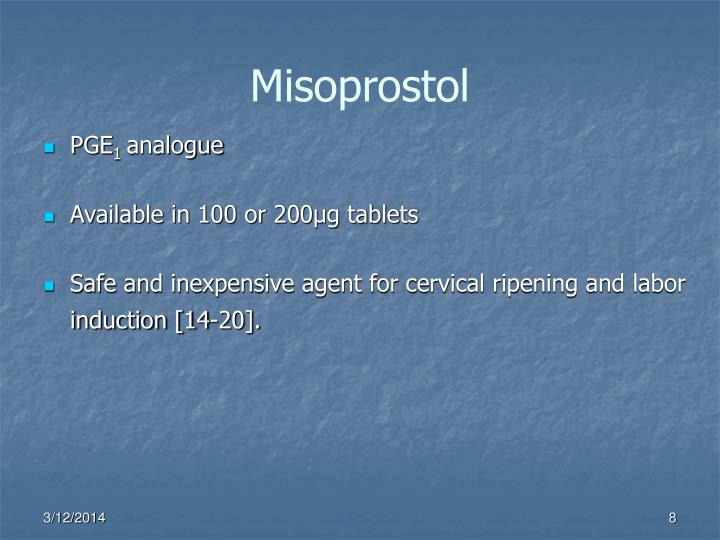 Misoprostol

- $PGE_1$ analogue
- Available in 100 or 200μg tablets
- Safe and inexpensive agent for cervical ripening and labor induction [14-20].

3/12/2014

8